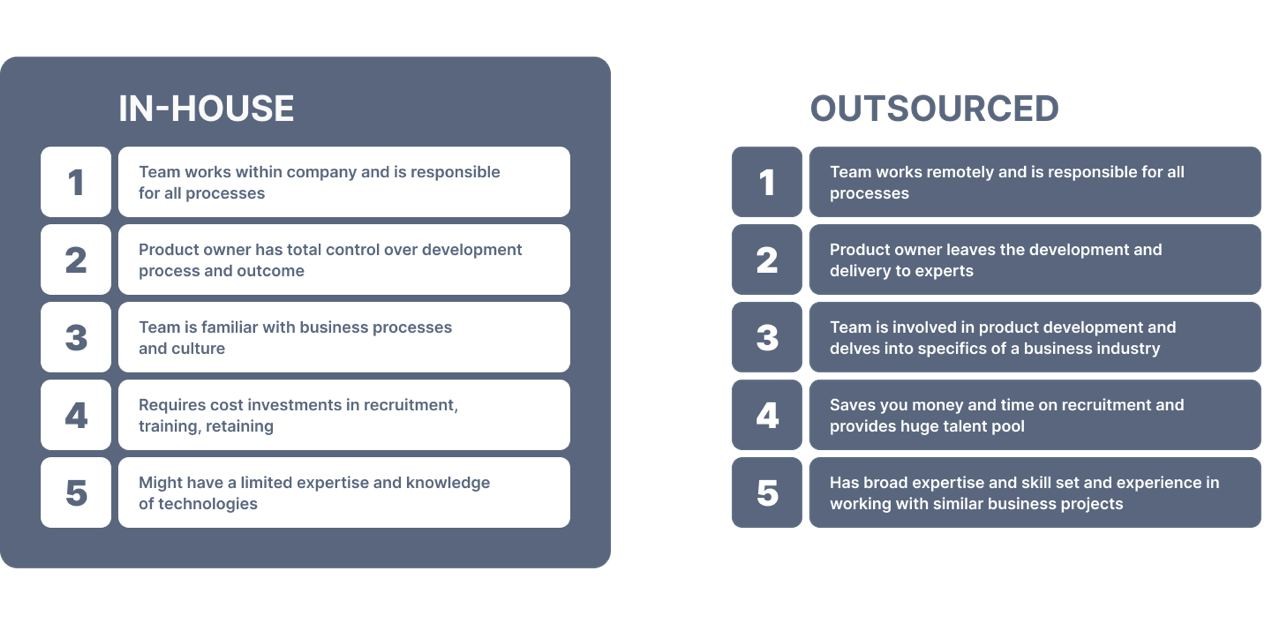 IN-HOUSE

1 Team works within company and is responsible for all processes

2 Product owner has total control over development process and outcome

3 Team is familiar with business processes and culture

4 Requires cost investments in recruitment, training, retaining

5 Might have a limited expertise and knowledge of technologies

OUTSOURCED

1 Team works remotely and is responsible for all processes

2 Product owner leaves the development and delivery to experts

3 Team is involved in product development and delves into specifics of a business industry

4 Saves you money and time on recruitment and provides huge talent pool

5 Has broad expertise and skill set and experience in working with similar business projects